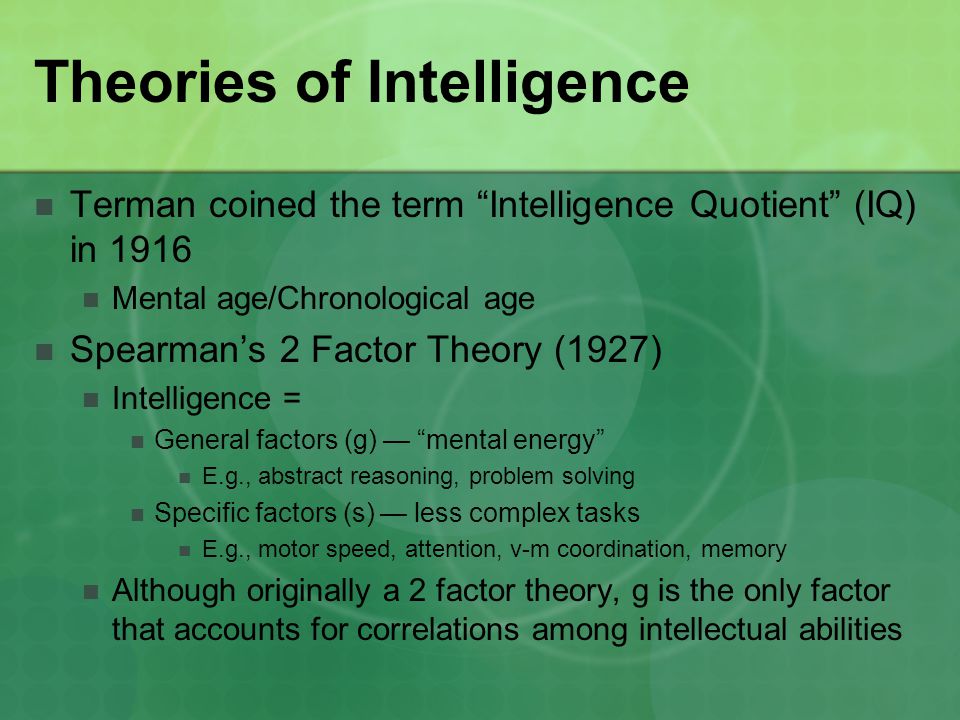 Theories of Intelligence

Terman coined the term “Intelligence Quotient” (IQ) in 1916

Mental age/Chronological age

Spearman’s 2 Factor Theory (1927)

Intelligence =

General factors (g) — “mental energy”

E.g., abstract reasoning, problem solving

Specific factors (s) — less complex tasks

E.g., motor speed, attention, v-m coordination, memory

Although originally a 2 factor theory, g is the only factor that accounts for correlations among intellectual abilities